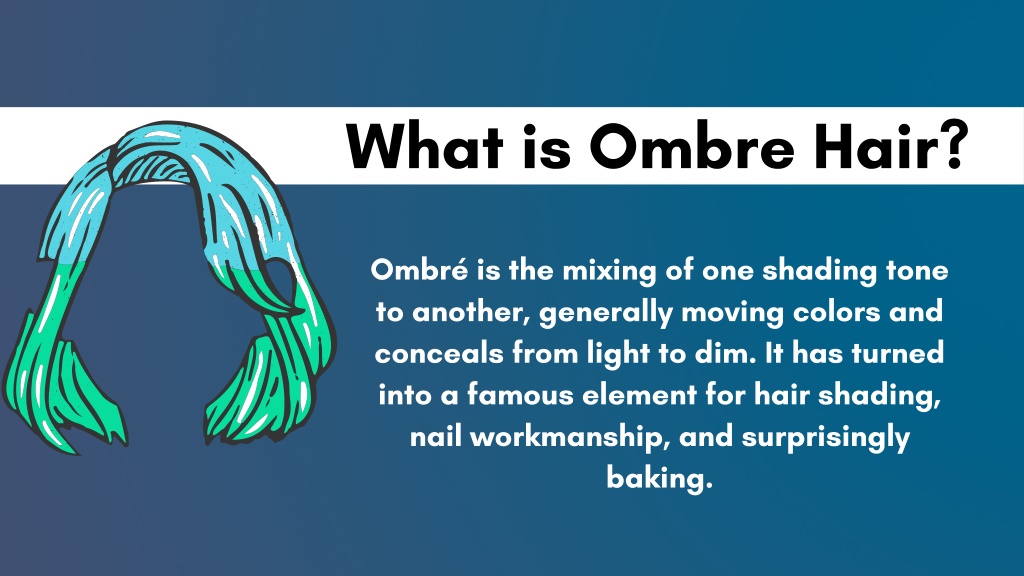 What is Ombre Hair?

Ombré is the mixing of one shading tone to another, generally moving colors and conceals from light to dim. It has turned into a famous element for hair shading, nail workmanship, and surprisingly baking.